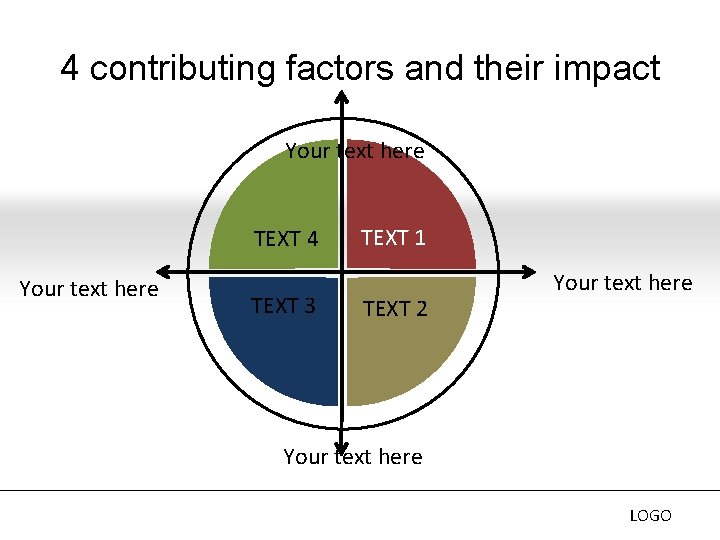 4 contributing factors and their impact

Your text here

TEXT 4

TEXT 1

Your text here

Your text here

TEXT 3

TEXT 2

Your text here

LOGO